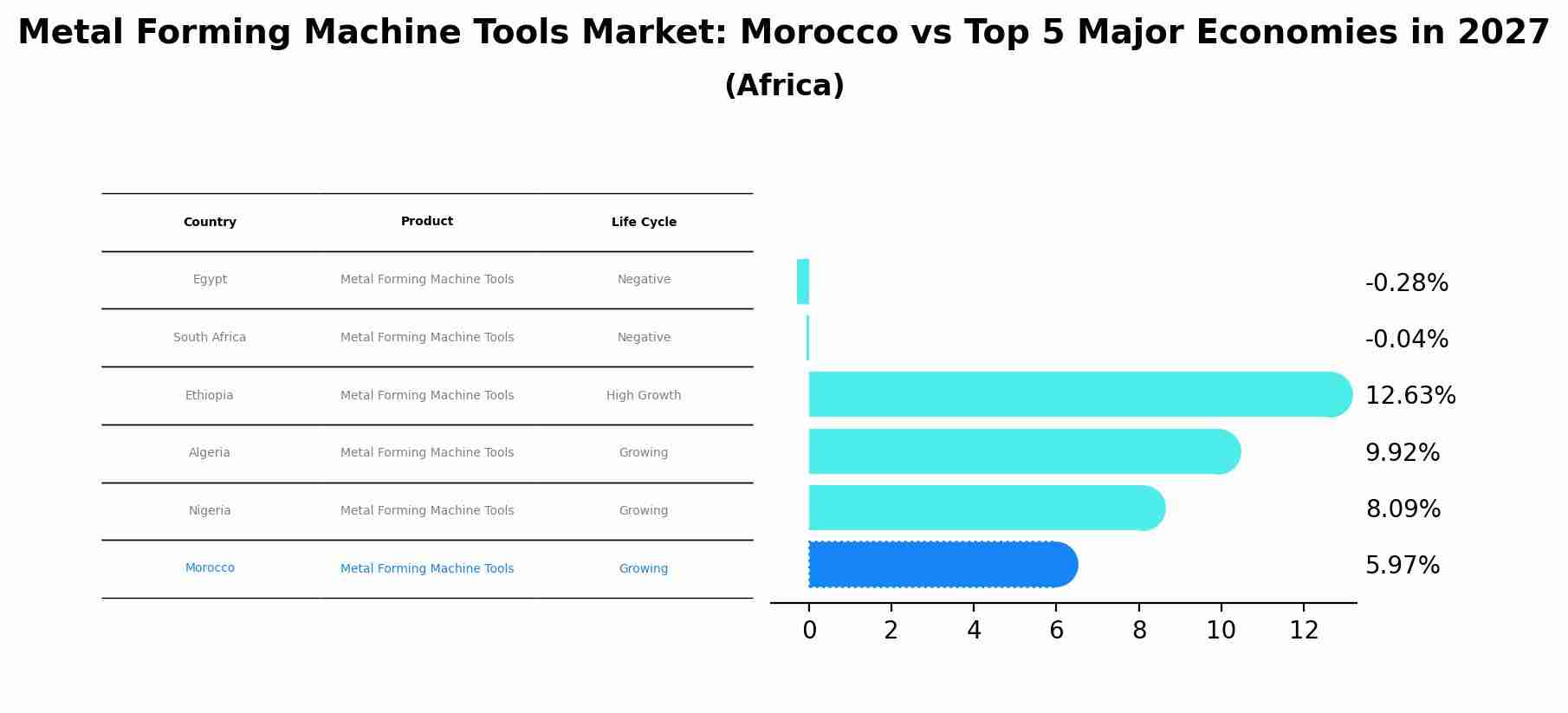 Metal Forming Machine Tools Market: Morocco vs Top 5 Major Economies in 2027

(Africa)

| Country | Product | Life Cycle |
|---|---|---|
| Egypt | Metal Forming Machine Tools | Negative |
| South Africa | Metal Forming Machine Tools | Negative |
| Ethiopia | Metal Forming Machine Tools | High Growth |
| Algeria | Metal Forming Machine Tools | Growing |
| Nigeria | Metal Forming Machine Tools | Growing |
| Morocco | Metal Forming Machine Tools | Growing |

-0.28%
-0.04%
12.63%
9.92%
8.09%
5.97%

0 2 4 6 8 10 12